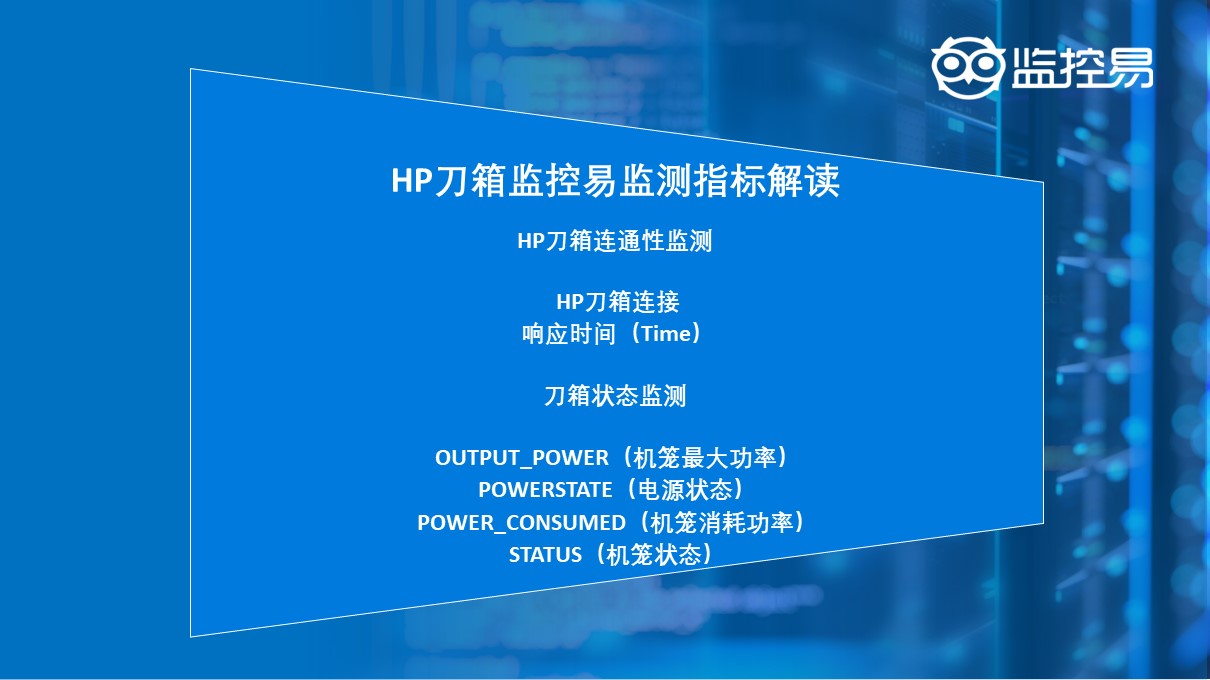 监控易

HP刀箱监控易监测指标解读

HP刀箱连通性监测

HP刀箱连接
响应时间（Time）

刀箱状态监测

OUTPUT_POWER（机笼最大功率）
POWERSTATE（电源状态）
POWER_CONSUMED（机笼消耗功率）
STATUS（机笼状态）